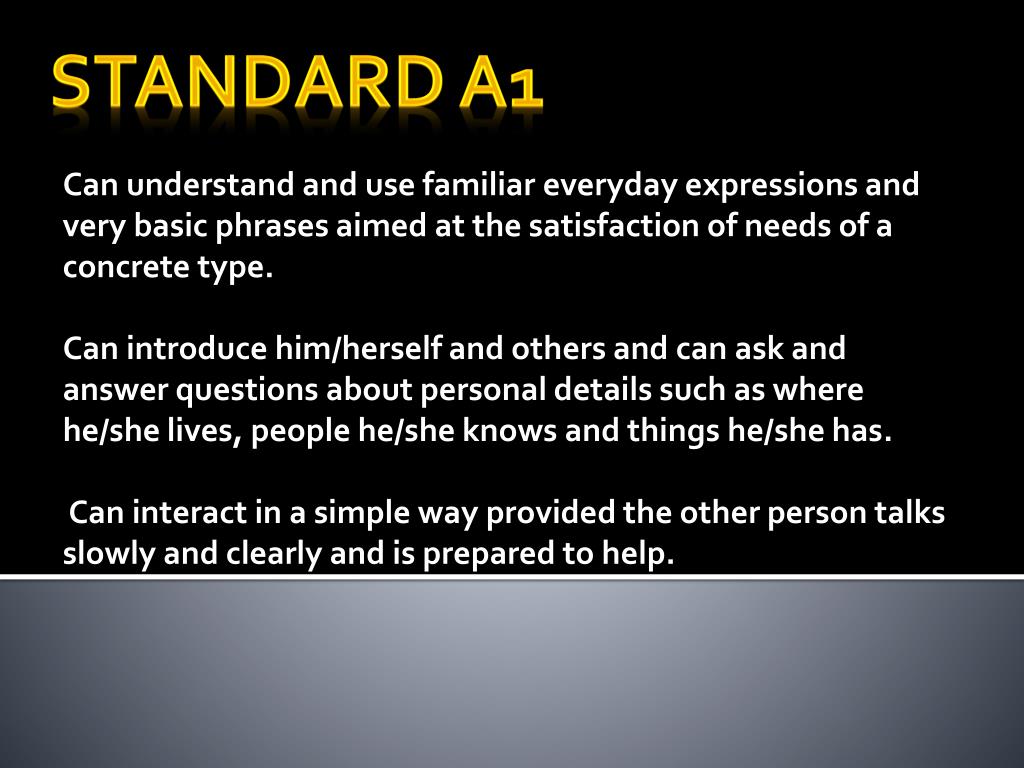 STANDARD A1

Can understand and use familiar everyday expressions and very basic phrases aimed at the satisfaction of needs of a concrete type.

Can introduce him/herself and others and can ask and answer questions about personal details such as where he/she lives, people he/she knows and things he/she has.

Can interact in a simple way provided the other person talks slowly and clearly and is prepared to help.